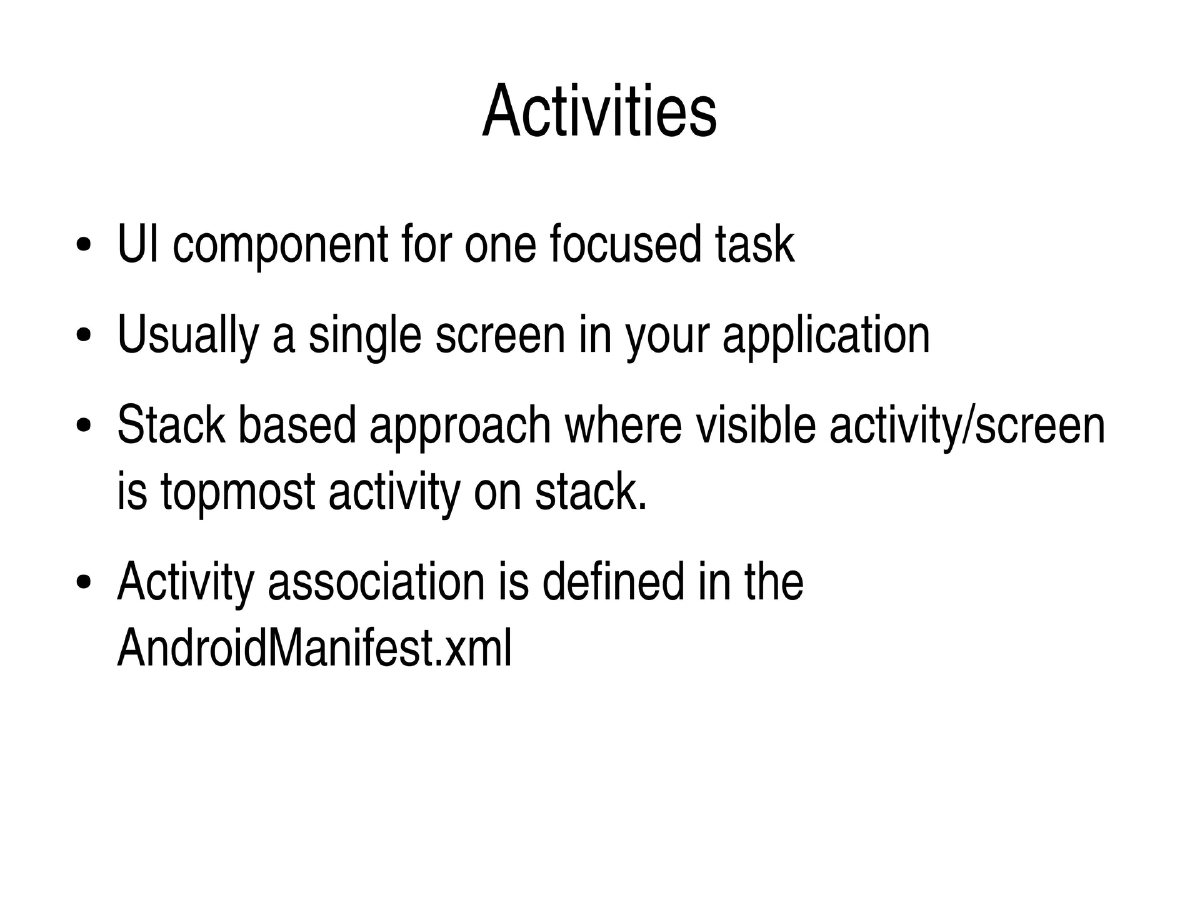 Activities

• UI component for one focused task
• Usually a single screen in your application
• Stack based approach where visible activity/screen is topmost activity on stack.
• Activity association is defined in the AndroidManifest.xml